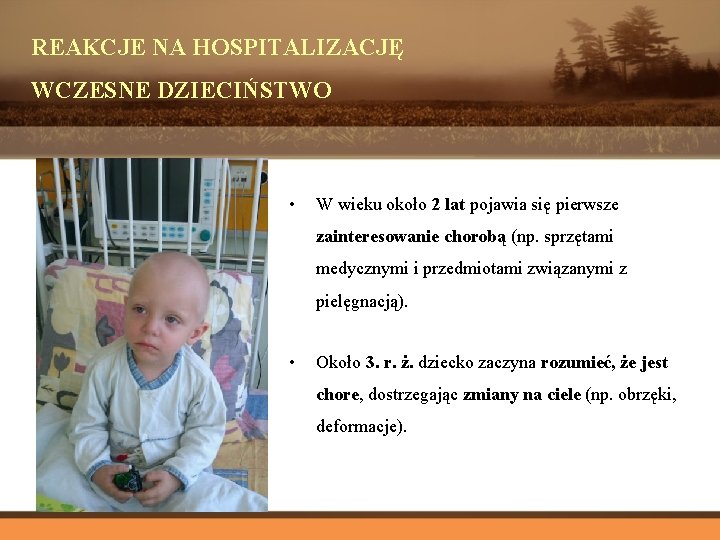 REAKCJE NA HOSPITALIZACJĘ
WCZESNE DZIECIŃSTWO

• W wieku około 2 lat pojawia się pierwsze zainteresowanie chorobą (np. sprzętami medycznymi i przedmiotami związanymi z pielęgnacją).

• Około 3. r. ż. dziecko zaczyna rozumieć, że jest chore, dostrzegając zmiany na ciele (np. obrzęki, deformacje).